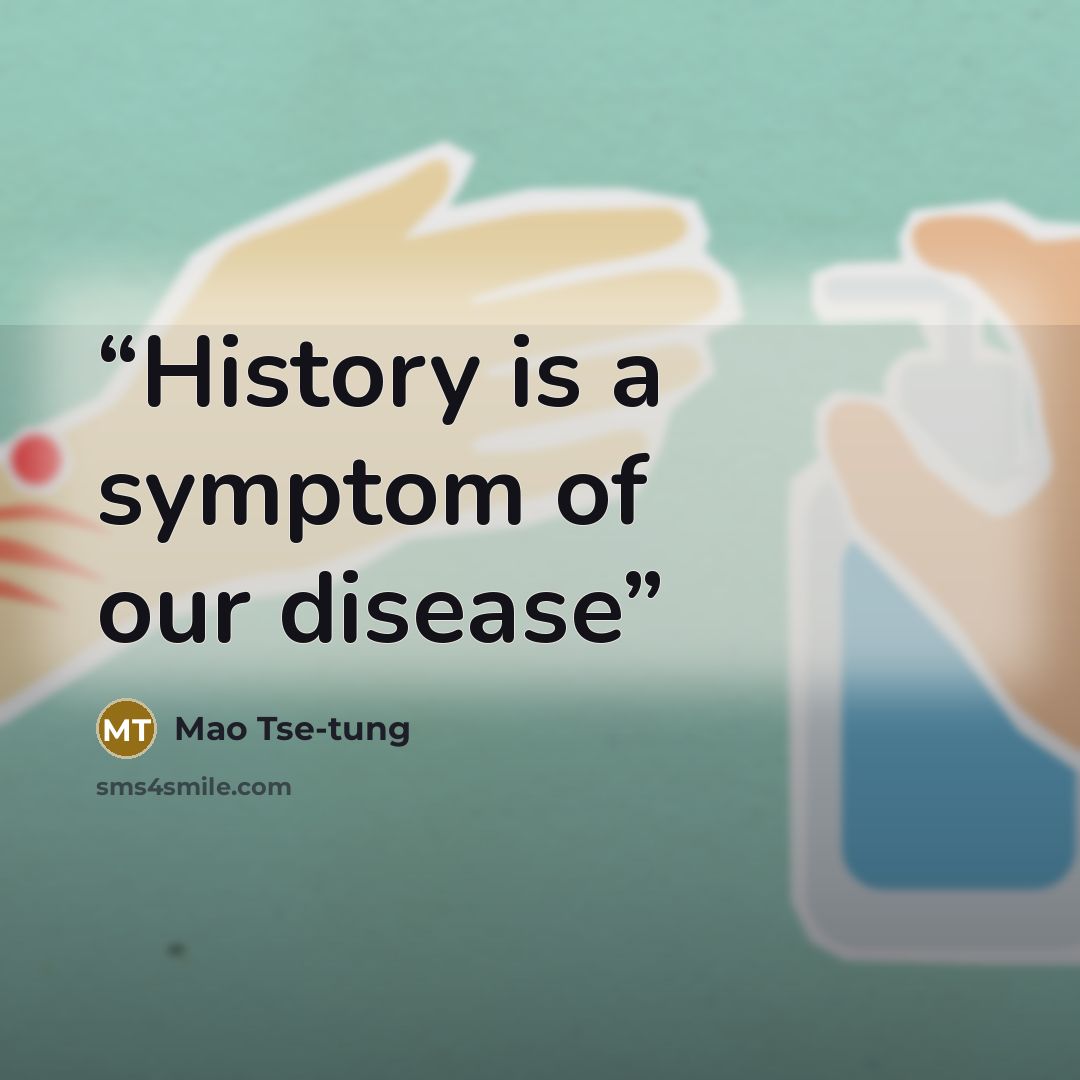 “History is a symptom of our disease”

MT Mao Tse-tung

sms4smile.com